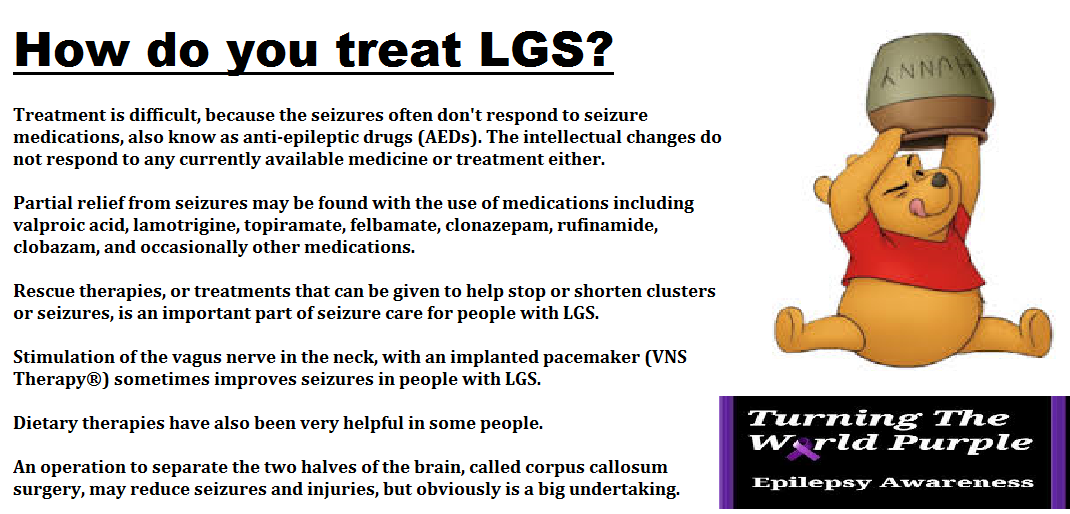 How do you treat LGS?

Treatment is difficult, because the seizures often don't respond to seizure medications, also know as anti-epileptic drugs (AEDs). The intellectual changes do not respond to any currently available medicine or treatment either.

Partial relief from seizures may be found with the use of medications including valproic acid, lamotrigine, topiramate, felbamate, clonazepam, rufinamide, clobazam, and occasionally other medications.

Rescue therapies, or treatments that can be given to help stop or shorten clusters or seizures, is an important part of seizure care for people with LGS.

Stimulation of the vagus nerve in the neck, with an implanted pacemaker (VNS Therapy®) sometimes improves seizures in people with LGS.

Dietary therapies have also been very helpful in some people.

An operation to separate the two halves of the brain, called corpus callosum surgery, may reduce seizures and injuries, but obviously is a big undertaking.

HUNNY

Turning The World Purple

Epilepsy Awareness